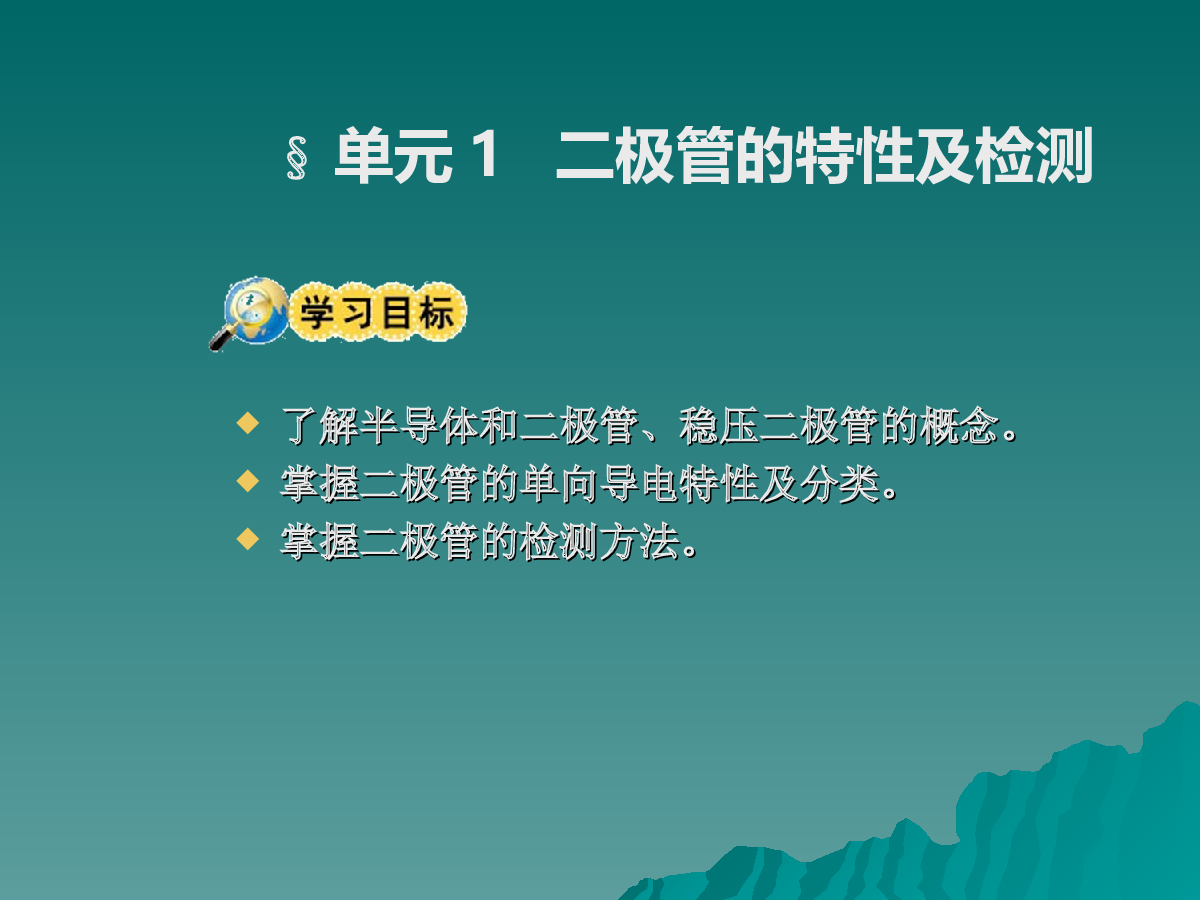 § 单元 1　二极管的特性及检测

学习目标

◆ 了解半导体和二极管、稳压二极管的概念。
◆ 掌握二极管的单向导电特性及分类。
◆ 掌握二极管的检测方法。